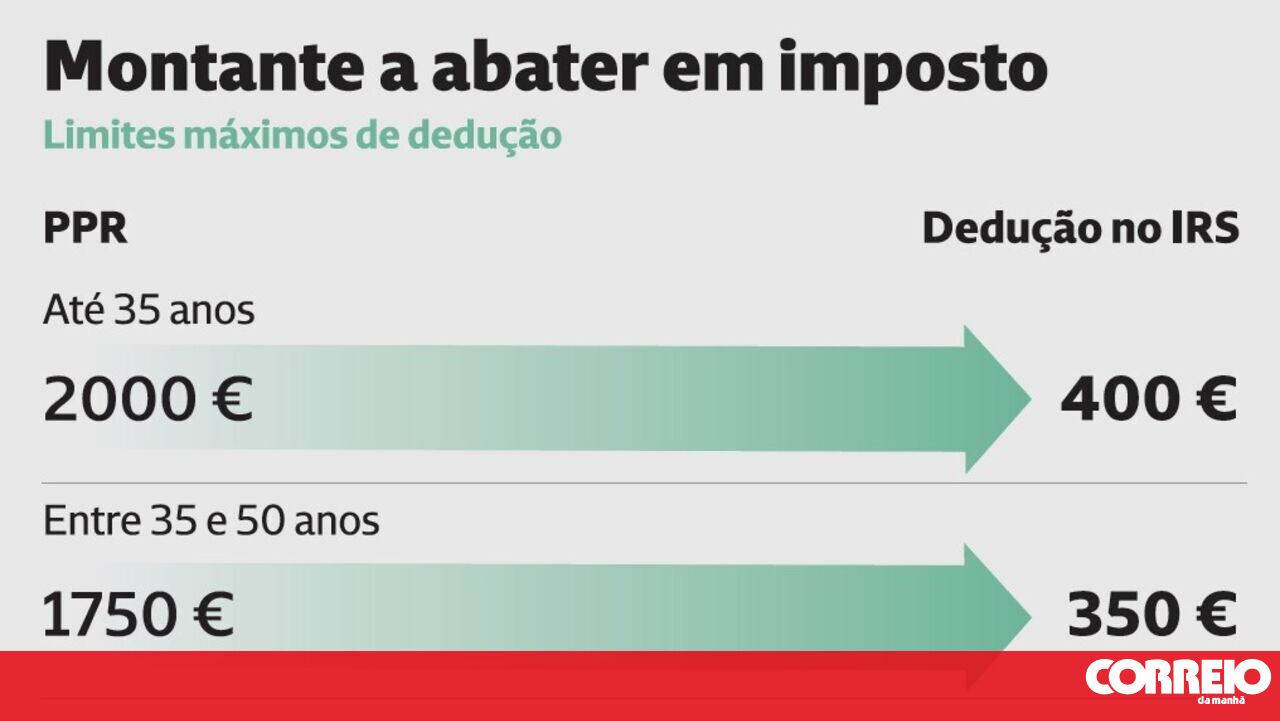 Montante a abater em imposto

Limites máximos de dedução

PPR

Dedução no IRS

Até 35 anos

2000 €

400 €

Entre 35 e 50 anos

1750 €

350 €

CORREIO da manhã